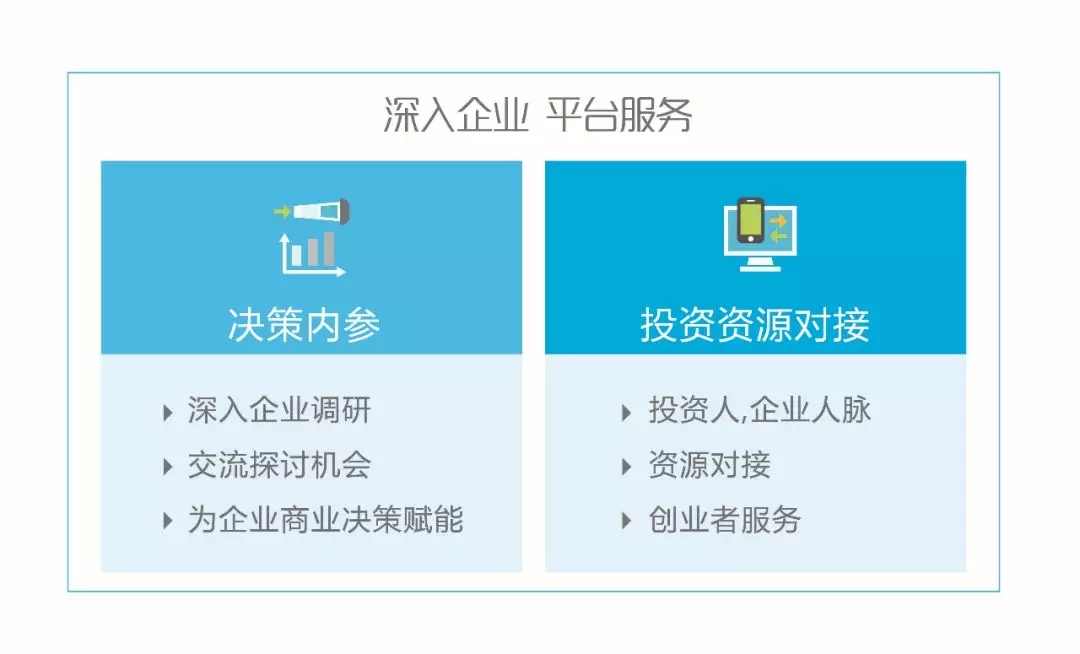 深入企业 平台服务

决策内参

深入企业调研
交流探讨机会
为企业商业决策赋能

投资资源对接

投资人,企业人脉
资源对接
创业者服务